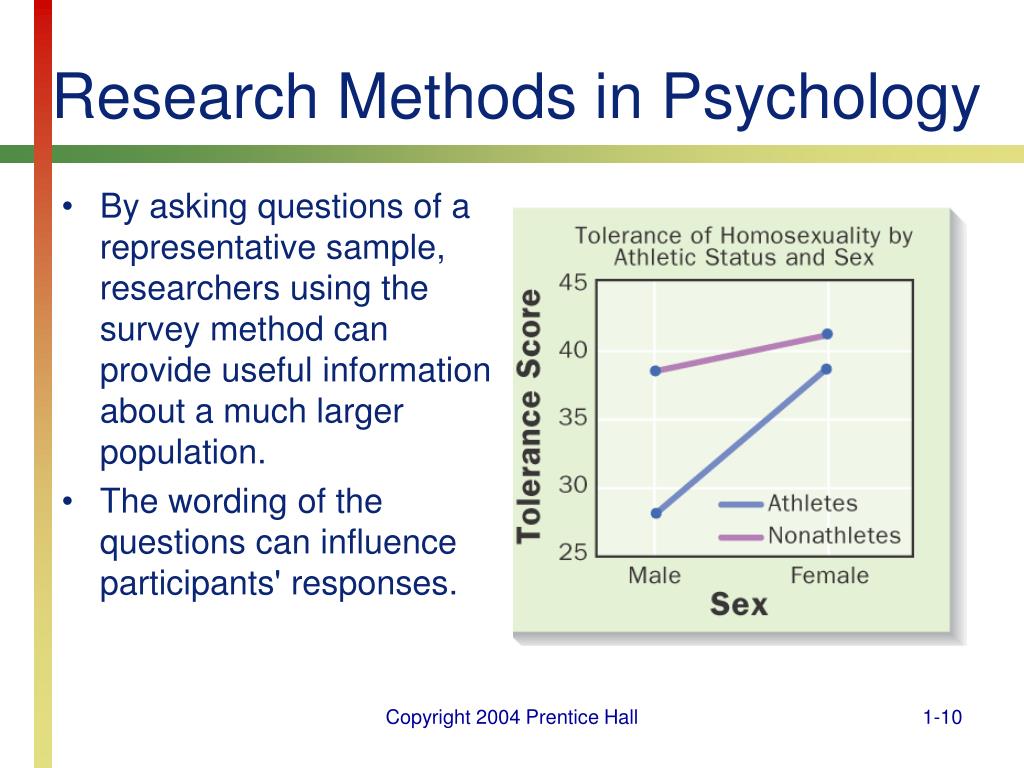 Research Methods in Psychology

• By asking questions of a representative sample, researchers using the survey method can provide useful information about a much larger population.
• The wording of the questions can influence participants' responses.

Tolerance of Homosexuality by Athletic Status and Sex

Tolerance Score

45
40
35
30
25

Athletes
Nonathletes

Male
Female

Sex

Copyright 2004 Prentice Hall

1-10